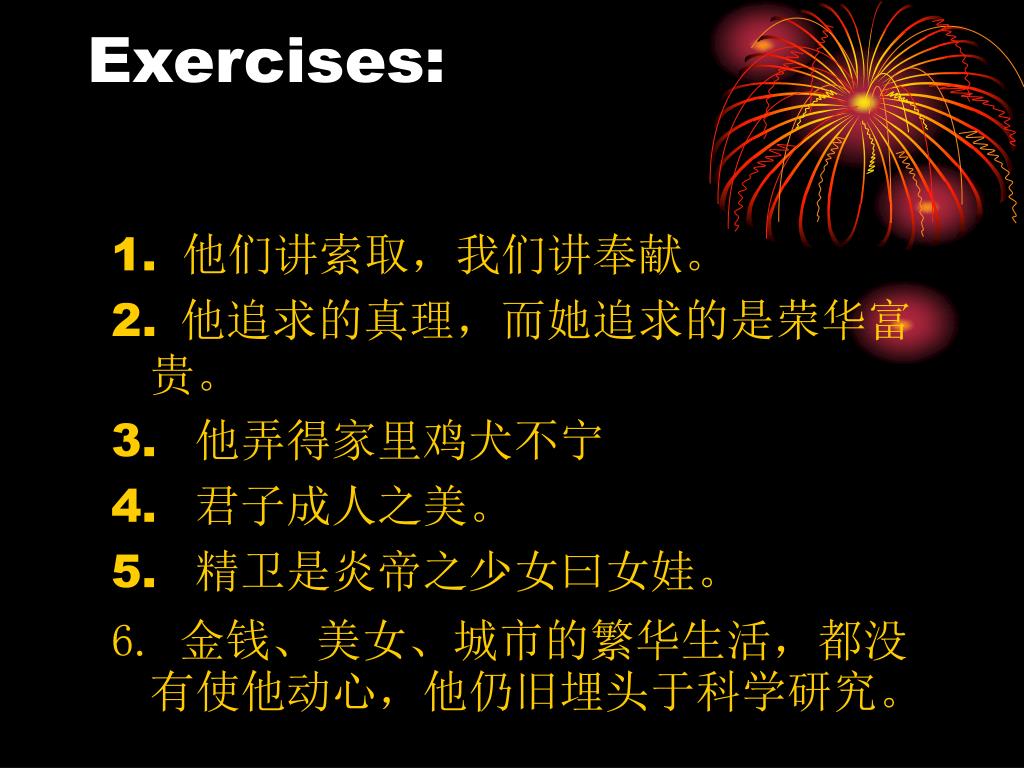 Exercises:

1. 他们讲索取，我们讲奉献。

2. 他追求的真理，而她追求的是荣华富贵。

3. 他弄得家里鸡犬不宁

4. 君子成人之美。

5. 精卫是炎帝之少女曰女娃。

6. 金钱、美女、城市的繁华生活，都没有使他动心，他仍旧埋头于科学研究。